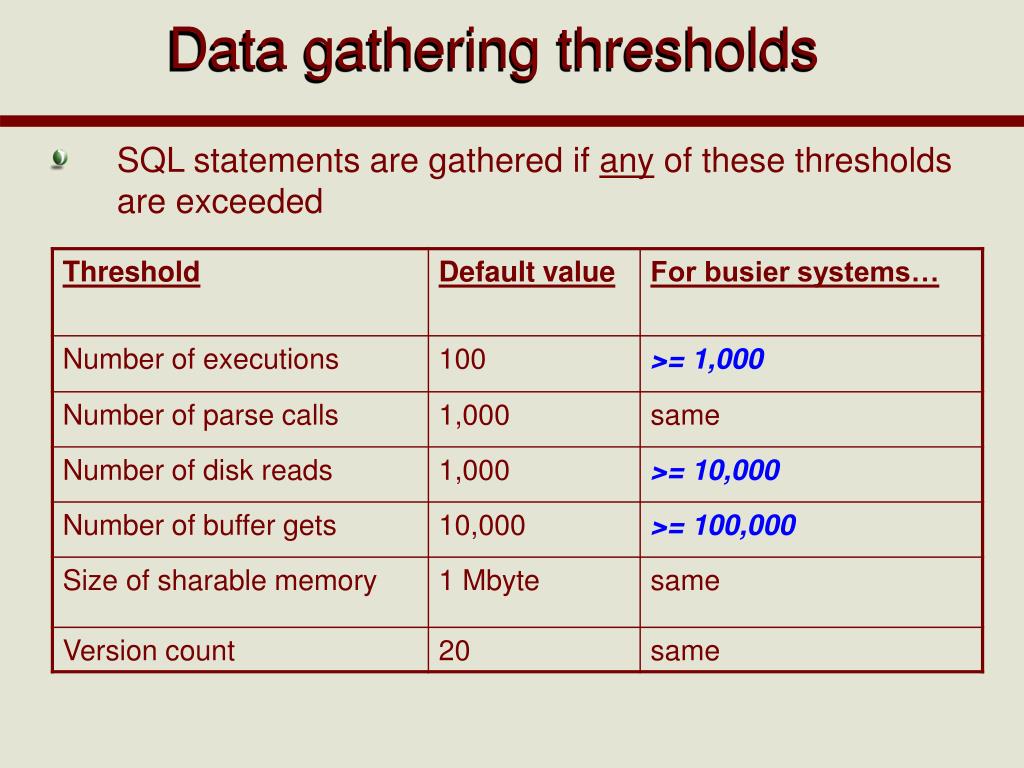 Data gathering thresholds

SQL statements are gathered if any of these thresholds are exceeded

| Threshold | Default value | For busier systems… |
|---|---|---|
| Number of executions | 100 | >= 1,000 |
| Number of parse calls | 1,000 | same |
| Number of disk reads | 1,000 | >= 10,000 |
| Number of buffer gets | 10,000 | >= 100,000 |
| Size of sharable memory | 1 Mbyte | same |
| Version count | 20 | same |